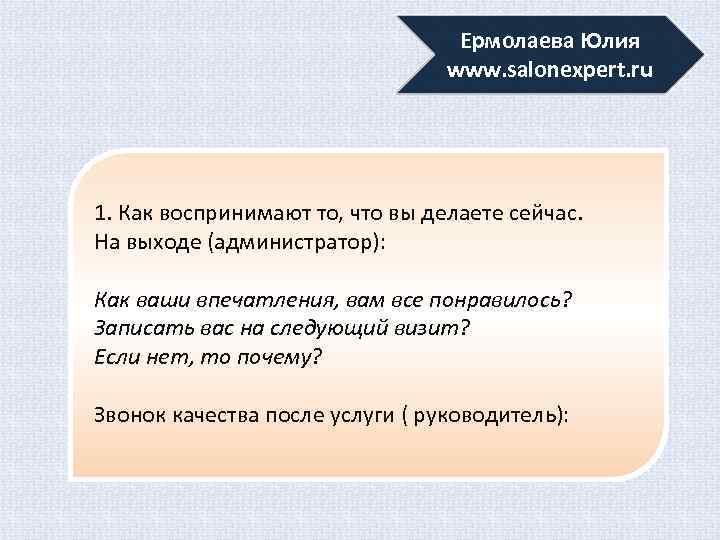 Ермолаева Юлия
www.salonexpert.ru

1. Как воспринимают то, что вы делаете сейчас.
На выходе (администратор):

Как ваши впечатления, вам все понравилось?
Записать вас на следующий визит?
Если нет, то почему?

Звонок качества после услуги ( руководитель):